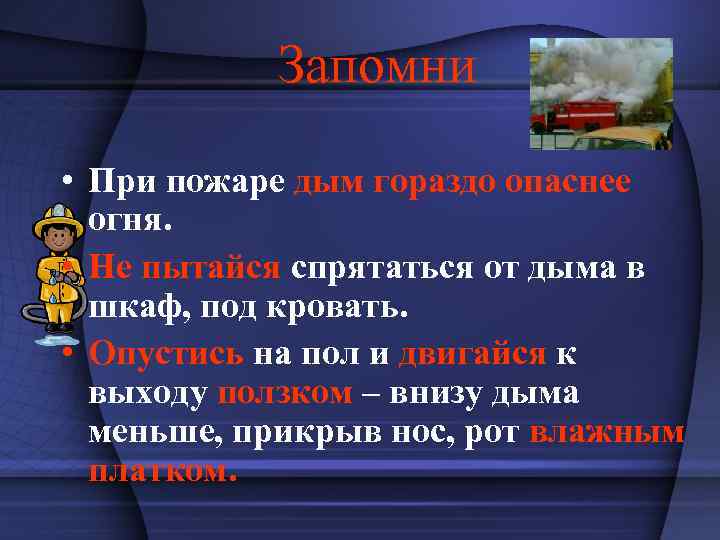 Запомни

• При пожаре дым гораздо опаснее огня.
• Не пытайся спрятаться от дыма в шкаф, под кровать.
• Опустись на пол и двигайся к выходу ползком – внизу дыма меньше, прикрыв нос, рот влажным платком.